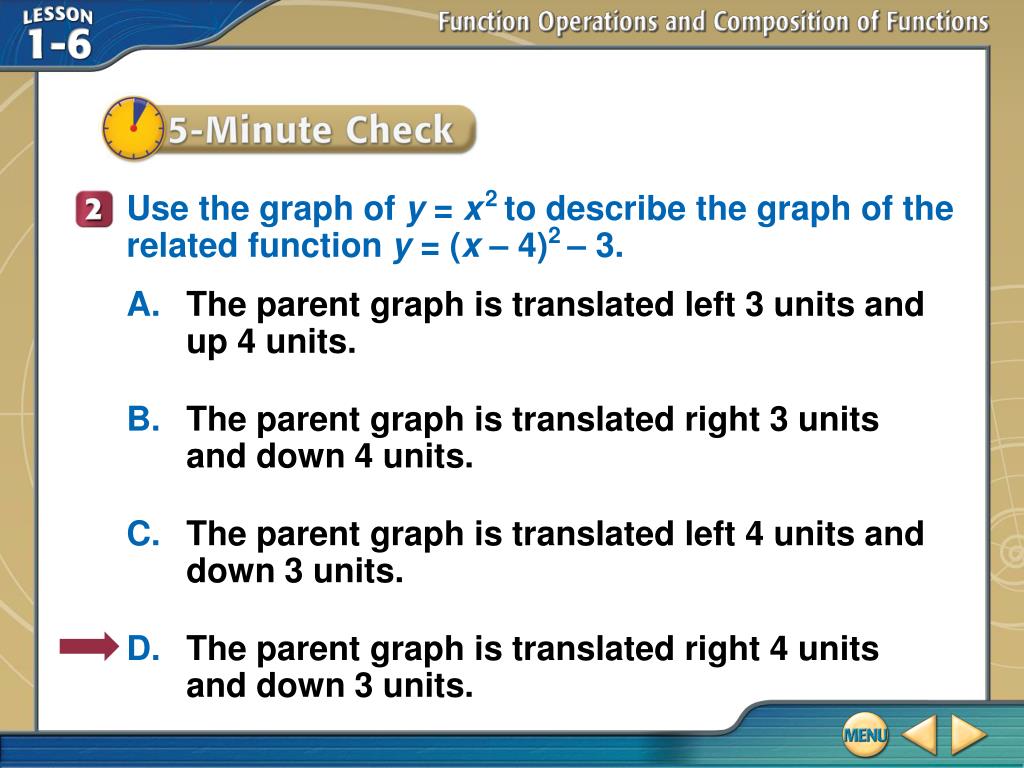 LESSON 1-6

Function Operations and Composition of Functions

5-Minute Check

2 Use the graph of $y = x^2$ to describe the graph of the related function $y = (x – 4)^2 – 3$.

A. The parent graph is translated left 3 units and up 4 units.

B. The parent graph is translated right 3 units and down 4 units.

C. The parent graph is translated left 4 units and down 3 units.

D. The parent graph is translated right 4 units and down 3 units.

MENU